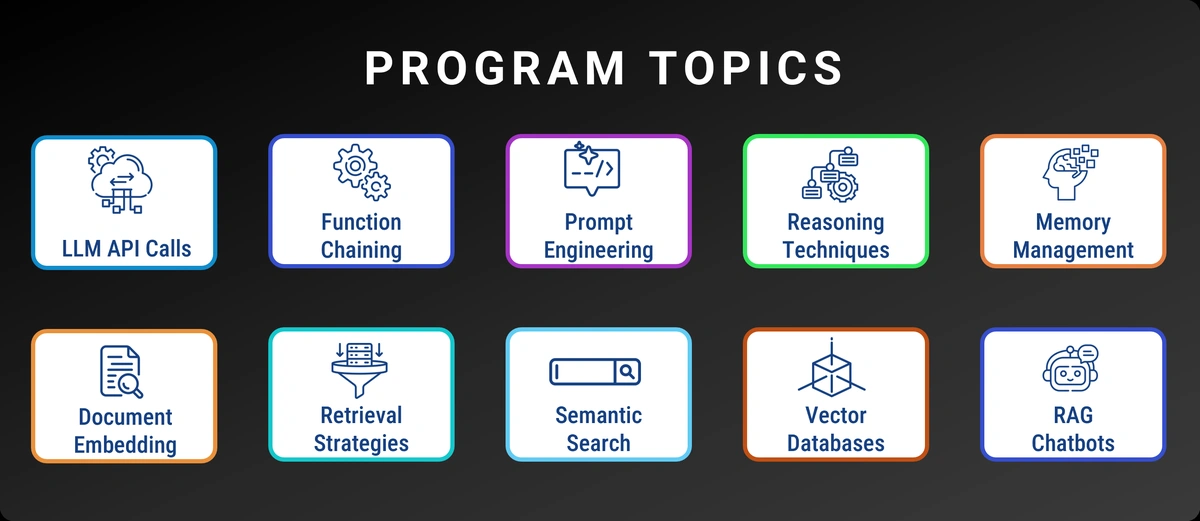 PROGRAM TOPICS

LLM API Calls

Function Chaining

Prompt Engineering

Reasoning Techniques

Memory Management

Document Embedding

Retrieval Strategies

Semantic Search

Vector Databases

RAG Chatbots